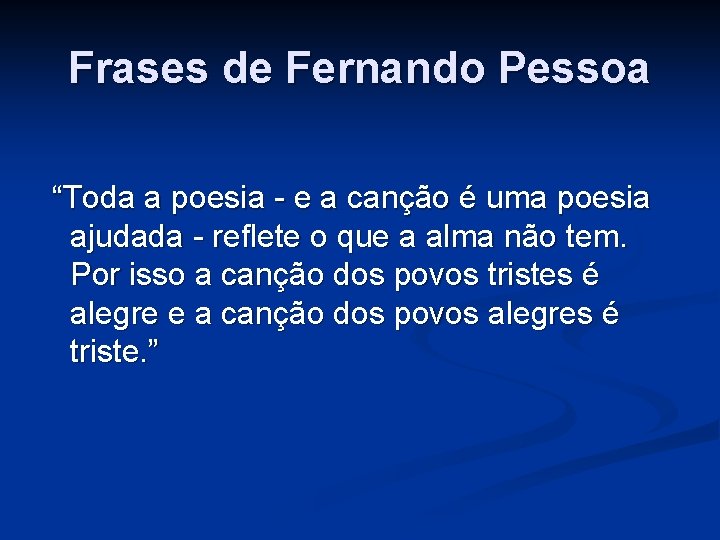 Frases de Fernando Pessoa

“Toda a poesia - e a canção é uma poesia ajudada - reflete o que a alma não tem. Por isso a canção dos povos tristes é alegre e a canção dos povos alegres é triste.”